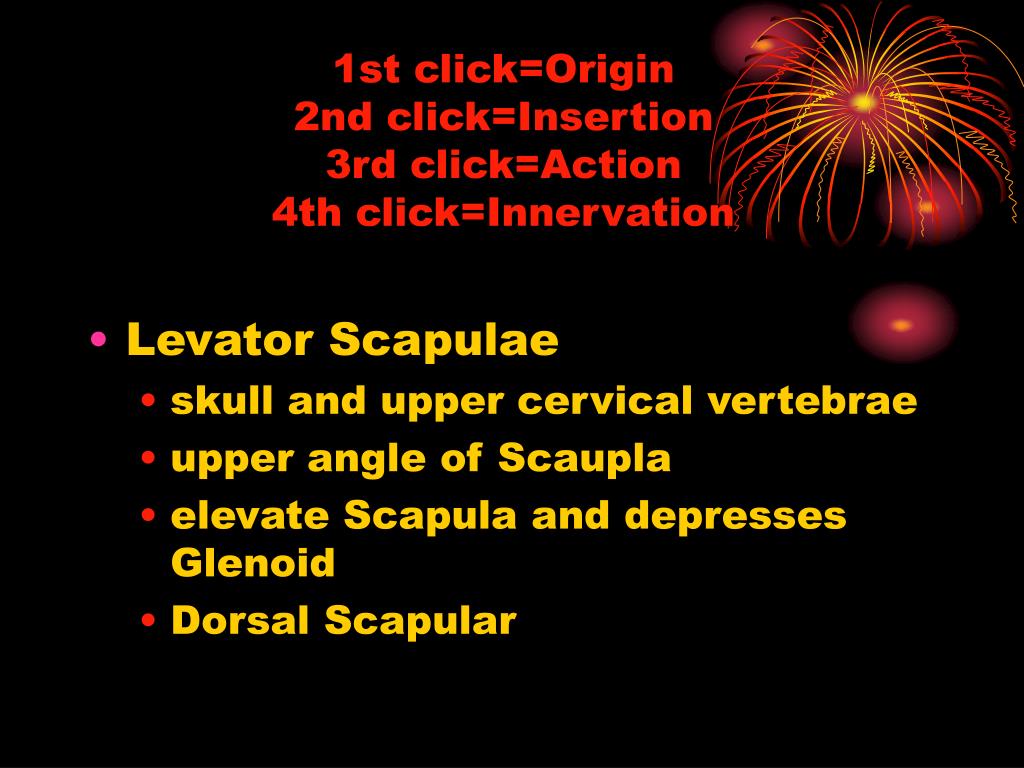 1st click=Origin
2nd click=Insertion
3rd click=Action
4th click=Innervation

• Levator Scapulae
  • skull and upper cervical vertebrae
  • upper angle of Scaupla
  • elevate Scapula and depresses Glenoid
  • Dorsal Scapular